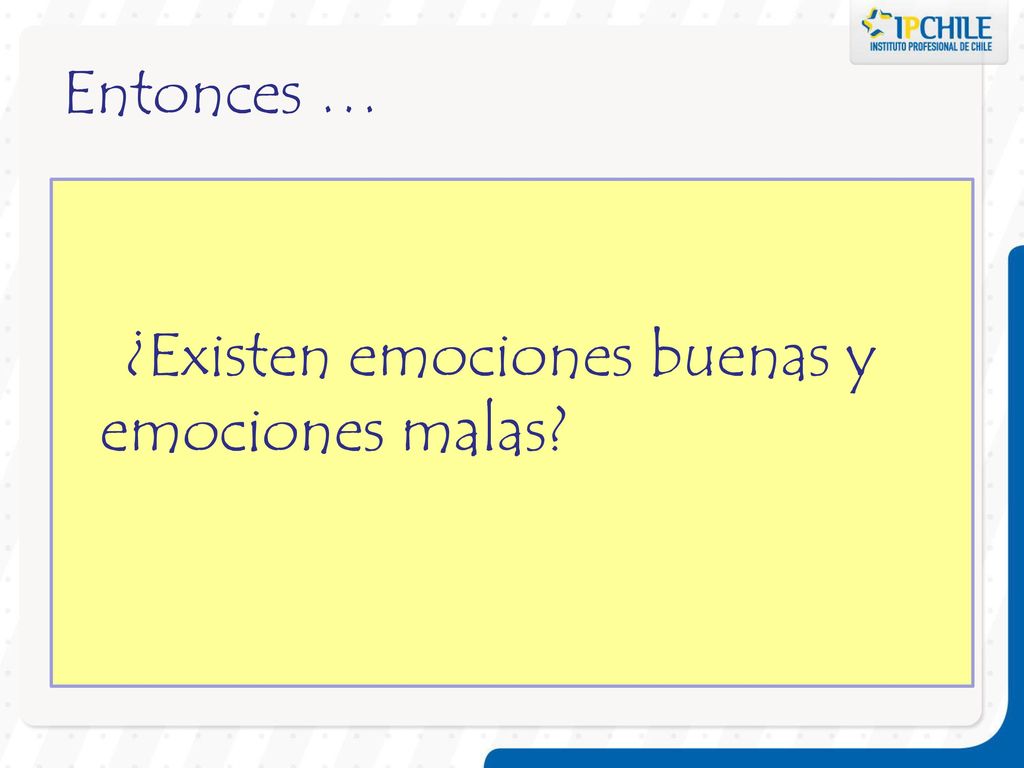 IPCHILE
INSTITUTO PROFESIONAL DE CHILE

Entonces …

¿Existen emociones buenas y emociones malas?